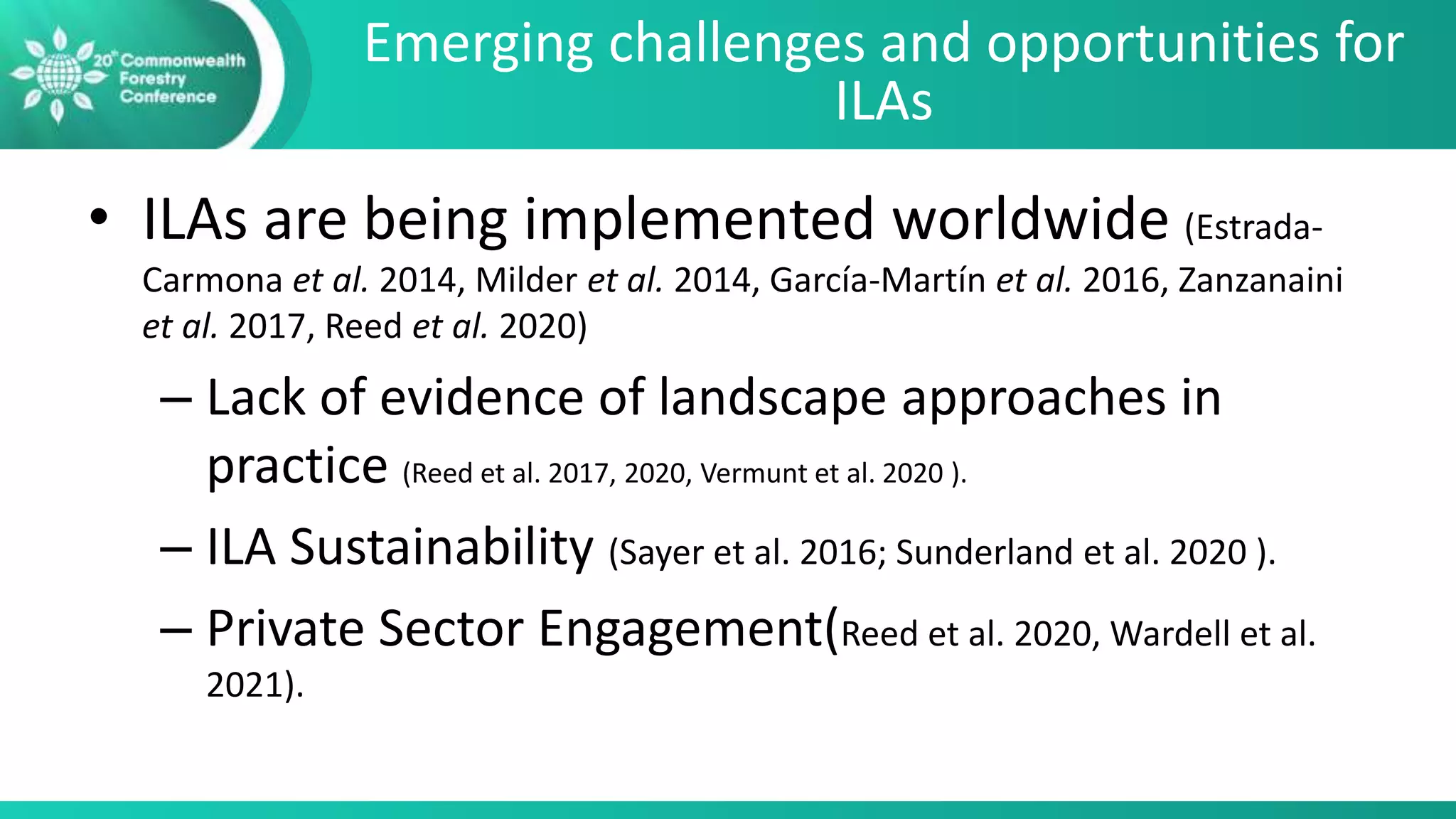 20th Commonwealth Forestry Conference

Emerging challenges and opportunities for ILAs

• ILAs are being implemented worldwide (Estrada-Carmona et al. 2014, Milder et al. 2014, García-Martín et al. 2016, Zanzanaini et al. 2017, Reed et al. 2020)

– Lack of evidence of landscape approaches in practice (Reed et al. 2017, 2020, Vermunt et al. 2020 ).

– ILA Sustainability (Sayer et al. 2016; Sunderland et al. 2020 ).

– Private Sector Engagement(Reed et al. 2020, Wardell et al. 2021).